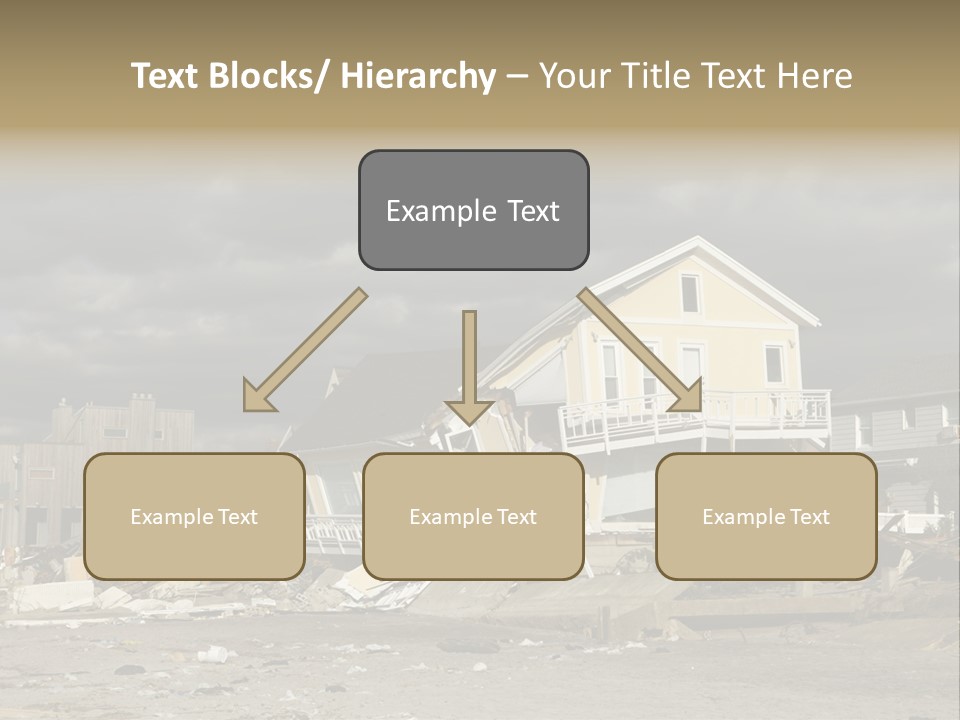 Text Blocks/ Hierarchy – Your Title Text Here

Example Text

Example Text

Example Text

Example Text